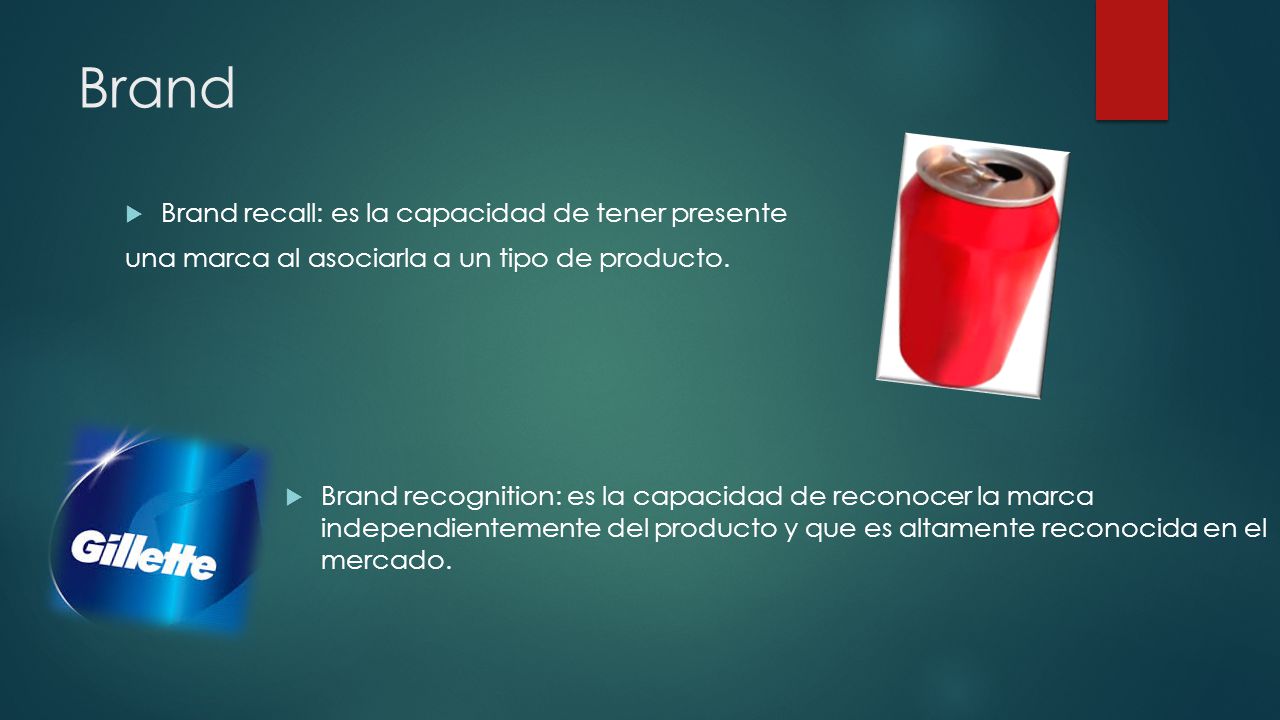 Brand

Brand recall: es la capacidad de tener presente una marca al asociarla a un tipo de producto.

Gillette

Brand recognition: es la capacidad de reconocer la marca independientemente del producto y que es altamente reconocida en el mercado.